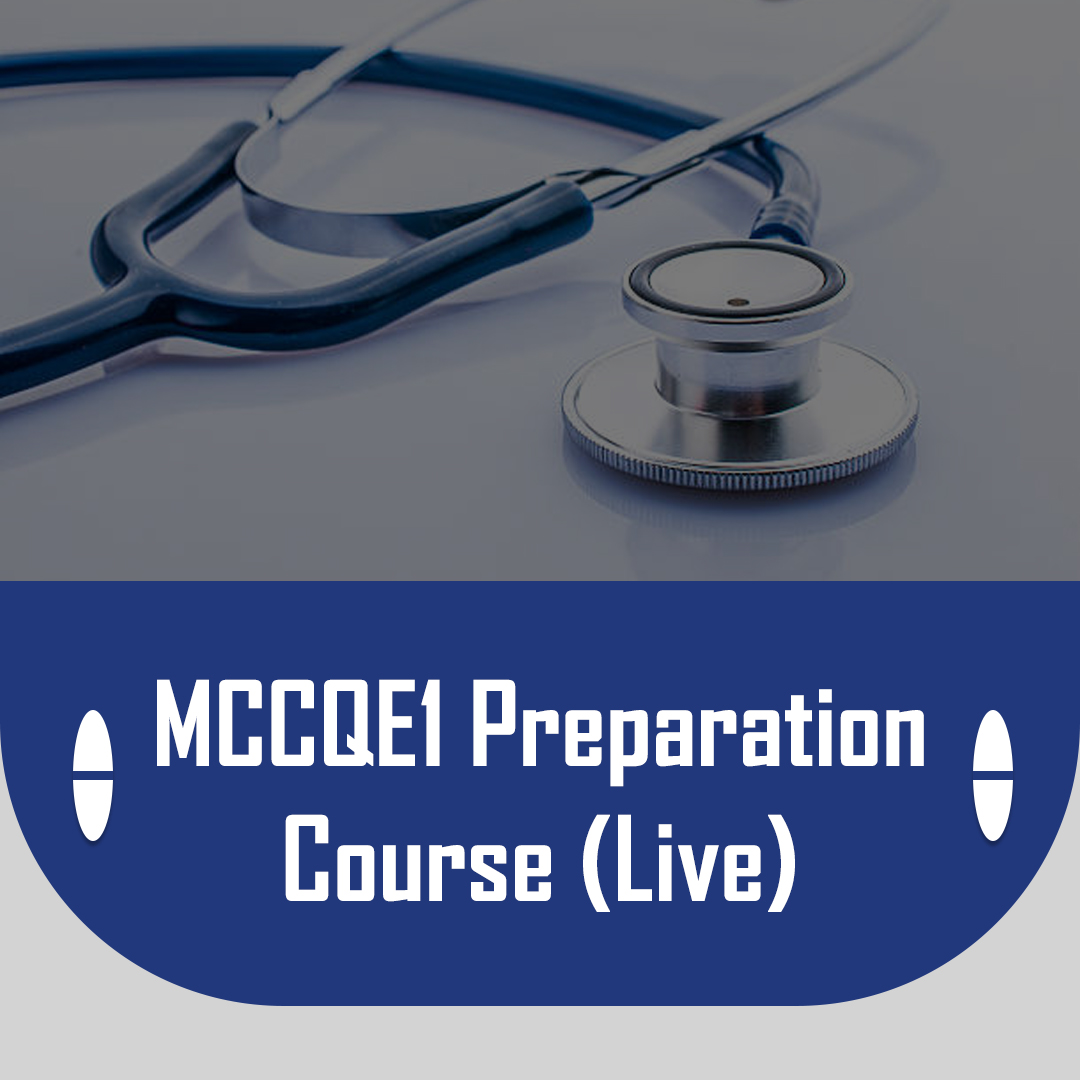 MCCQE1 Preparation Course (Live)